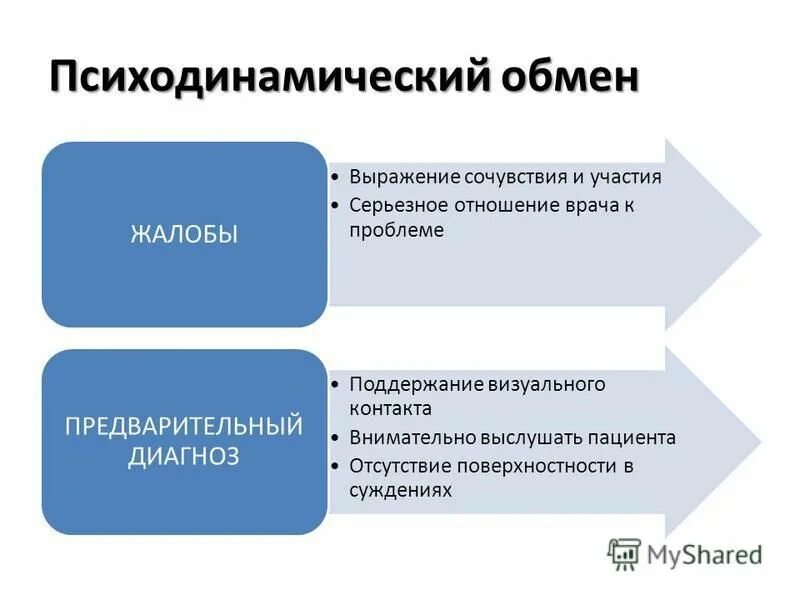 Психодинамический обмен

ЖАЛОБЫ

• Выражение сочувствия и участия
• Серьезное отношение врача к проблеме

ПРЕДВАРИТЕЛЬНЫЙ ДИАГНОЗ

• Поддержание визуального контакта
• Внимательно выслушать пациента
• Отсутствие поверхностности в суждениях

MyShared